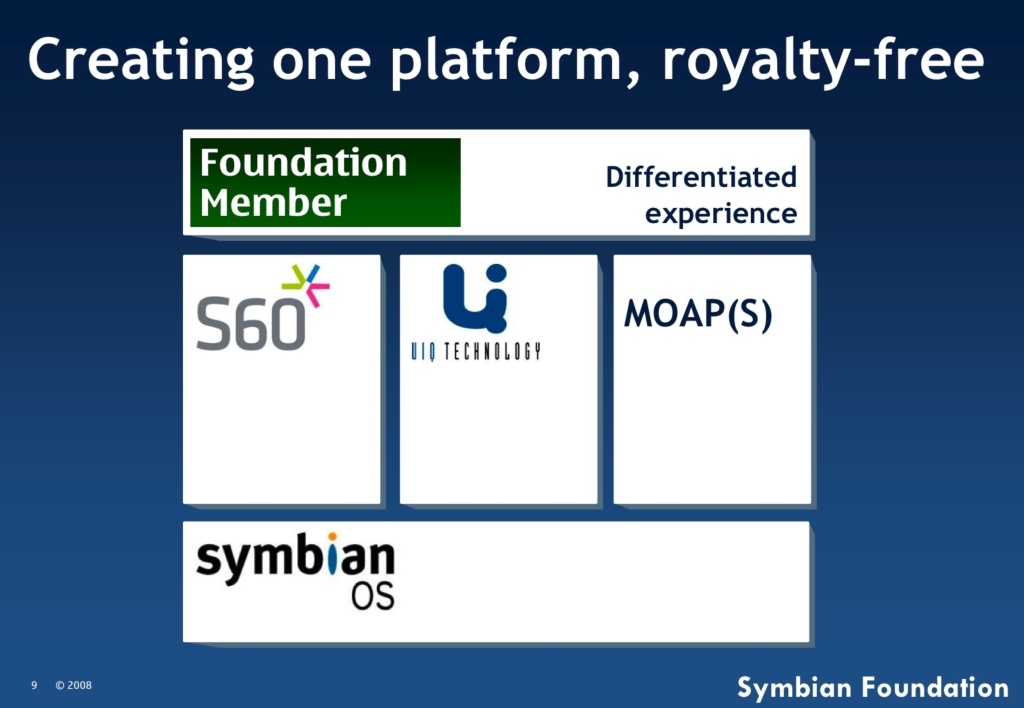 Creating one platform, royalty-free

Foundation Member

Differentiated experience

S60

UIQ TECHNOLOGY

MOAP(S)

symbian OS

9 © 2008

Symbian Foundation